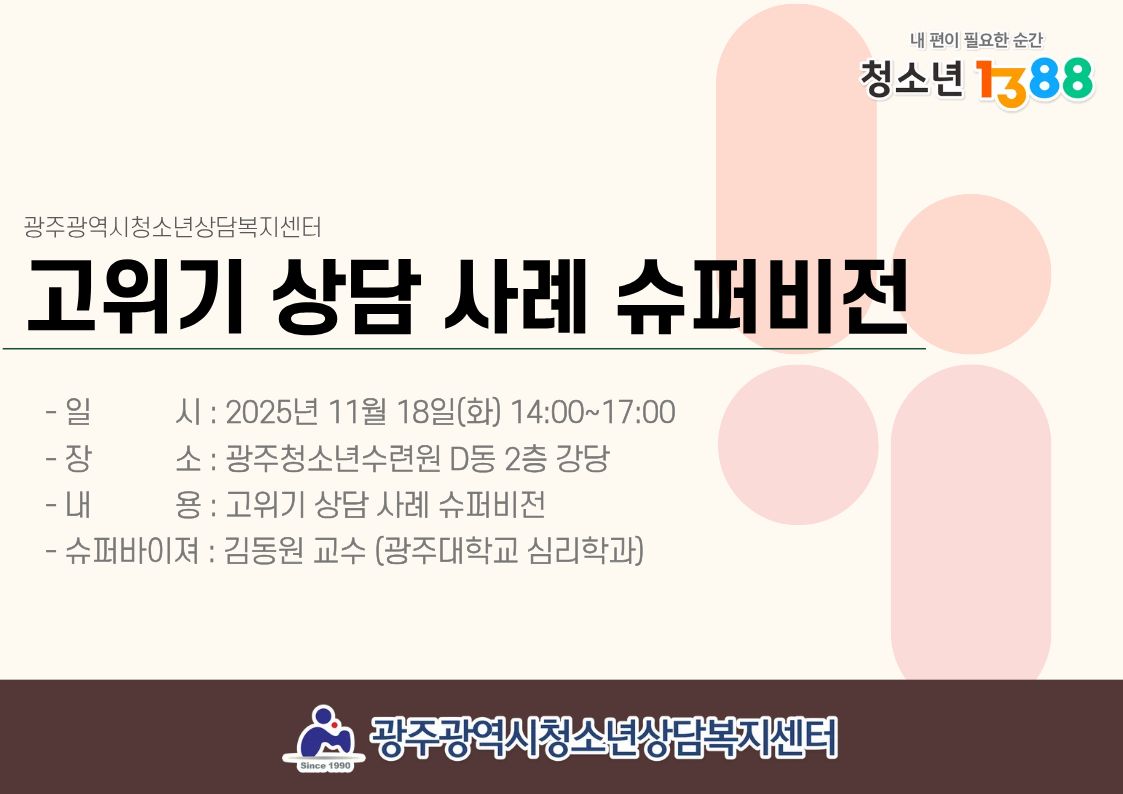 내 편이 필요한 순간
청소년 1388

광주광역시청소년상담복지센터
고위기 상담 사례 슈퍼비전

- 일 시 : 2025년 11월 18일(화) 14:00~17:00
- 장 소 : 광주청소년수련원 D동 2층 강당
- 내 용 : 고위기 상담 사례 슈퍼비전
- 슈퍼바이져 : 김동원 교수 (광주대학교 심리학과)

Since 1990
광주광역시청소년상담복지센터